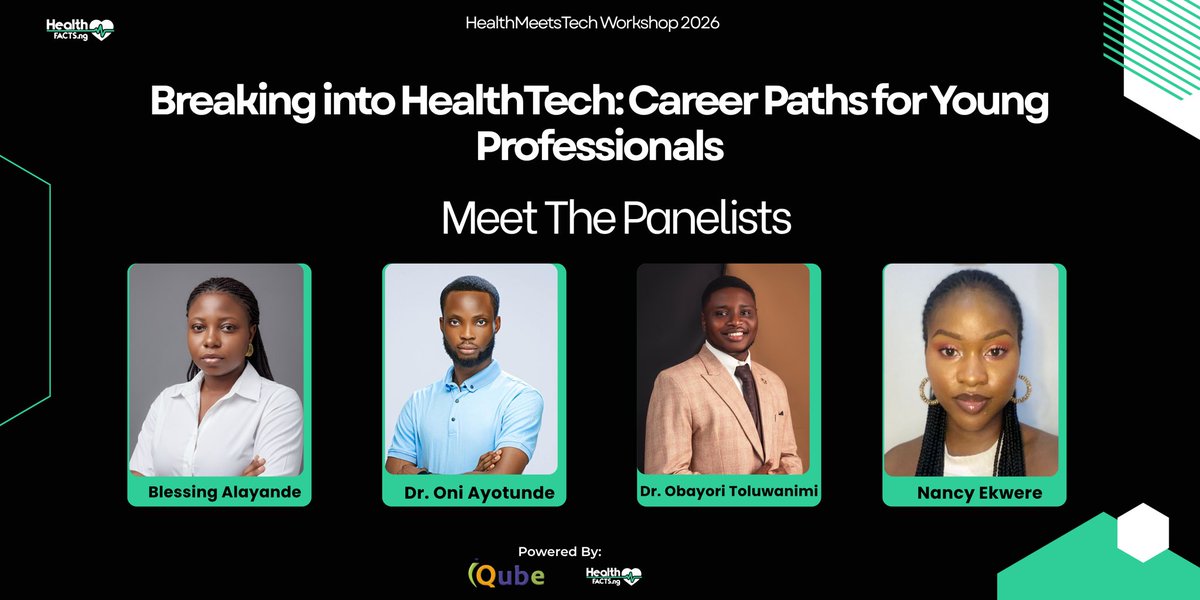 Health FACTS.ng

HealthMeetsTech Workshop 2026

Breaking into HealthTech: Career Paths for Young Professionals

Meet The Panelists

Blessing Alayande

Dr. Oni Ayotunde

Dr. Obayori Toluwanimi

Nancy Ekwere

Powered By:

Qube

Health FACTS.ng